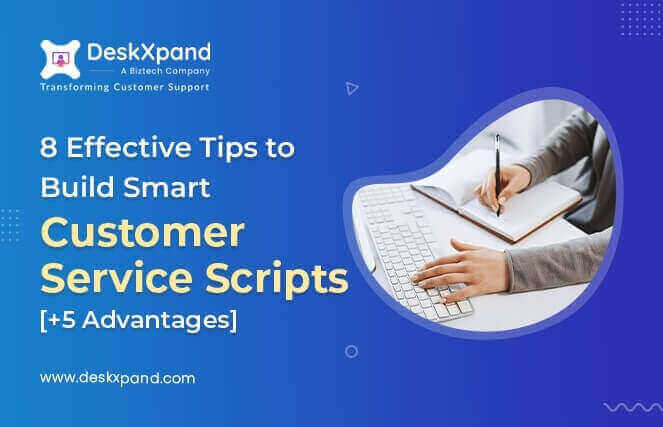 DeskXpand
A Biztech Company
Transforming Customer Support

8 Effective Tips to Build Smart Customer Service Scripts [+5 Advantages]

www.deskxpand.com